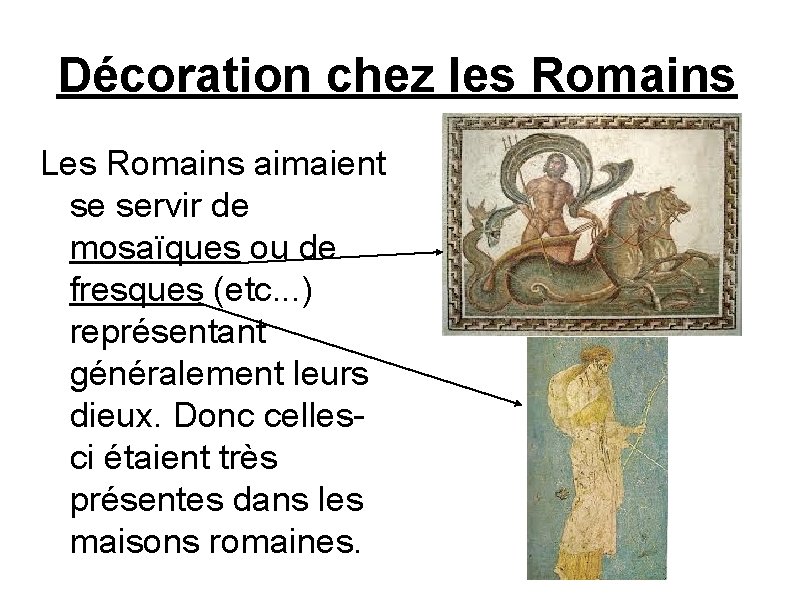 Décoration chez les Romains

Les Romains aimaient se servir de mosaïques ou de fresques (etc...) représentant généralement leurs dieux. Donc celles-ci étaient très présentes dans les maisons romaines.